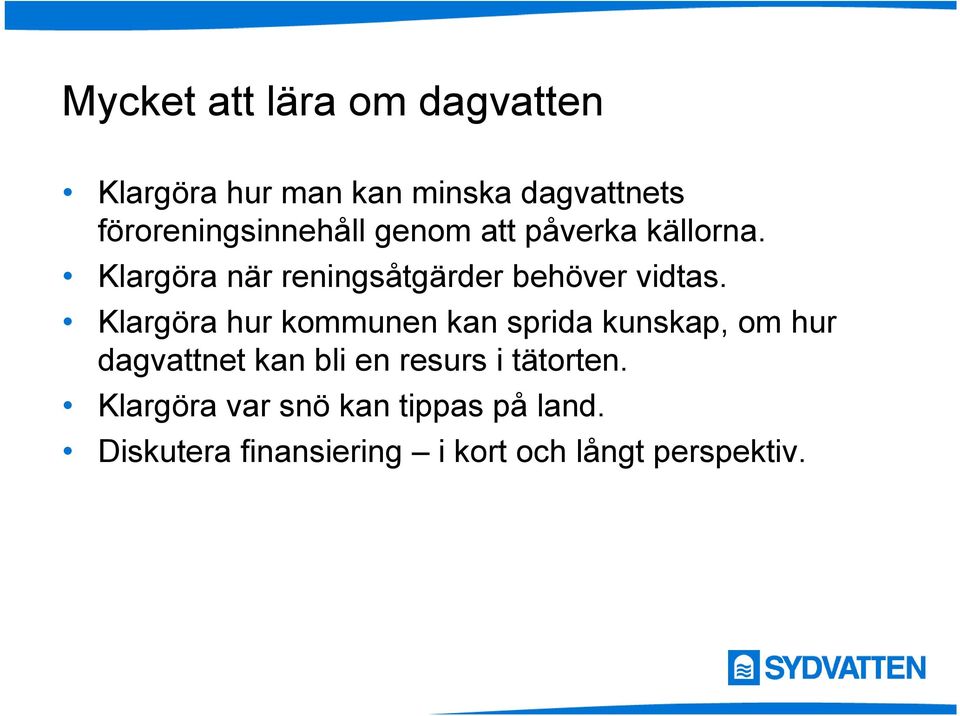 Mycket att lära om dagvatten

• Klargöra hur man kan minska dagvattnets föroreningsinnehåll genom att påverka källorna.
• Klargöra när reningsåtgärder behöver vidtas.
• Klargöra hur kommunen kan sprida kunskap, om hur dagvattnet kan bli en resurs i tätorten.
• Klargöra var snö kan tippas på land.
• Diskutera finansiering – i kort och långt perspektiv.

SYDVATTEN